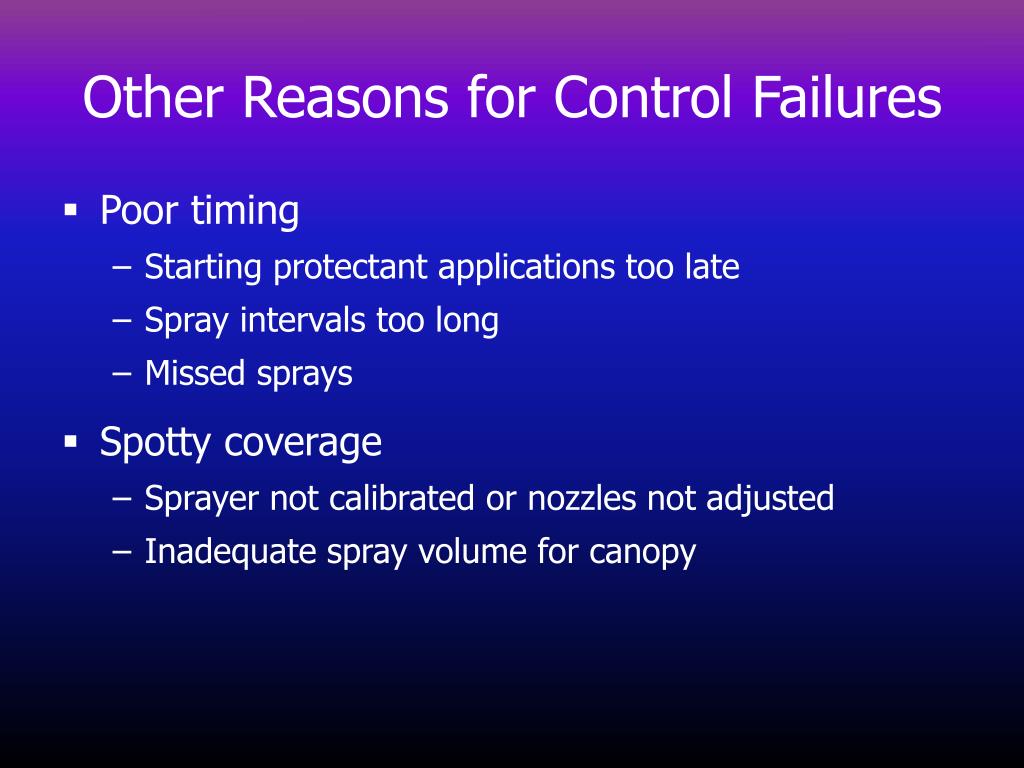 Other Reasons for Control Failures

▪ Poor timing
– Starting protectant applications too late
– Spray intervals too long
– Missed sprays

▪ Spotty coverage
– Sprayer not calibrated or nozzles not adjusted
– Inadequate spray volume for canopy